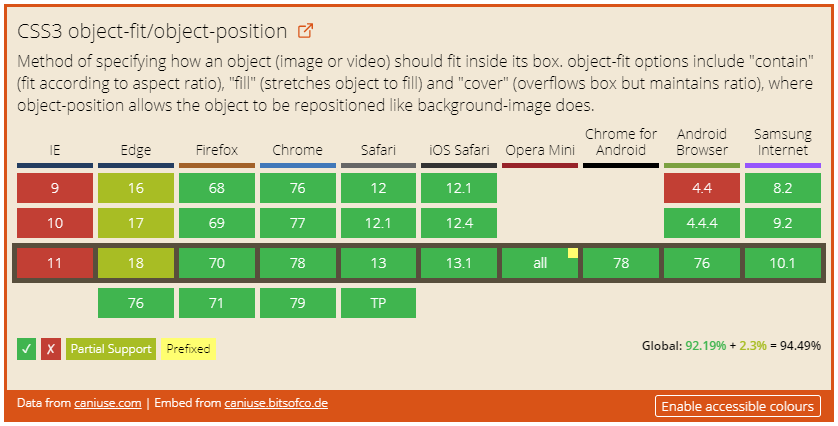 CSS3 object-fit/object-position

Method of specifying how an object (image or video) should fit inside its box. object-fit options include "contain" (fit according to aspect ratio), "fill" (stretches object to fill) and "cover" (overflows box but maintains ratio), where object-position allows the object to be repositioned like background-image does.

| IE | Edge | Firefox | Chrome | Safari | iOS Safari | Opera Mini | Chrome for Android | Android Browser | Samsung Internet |
|---|---|---|---|---|---|---|---|---|---|
| 9 | 16 | 68 | 76 | 12 | 12.1 | | | 4.4 | 8.2 |
| 10 | 17 | 69 | 77 | 12.1 | 12.4 | | | 4.4.4 | 9.2 |
| 11 | 18 | 70 | 78 | 13 | 13.1 | all | 78 | 76 | 10.1 |
| | 76 | 71 | 79 | TP | | | | | |

✓ ✗ Partial Support Prefixed

Global: 92.19% + 2.3% = 94.49%

Data from caniuse.com | Embed from caniuse.bitsofco.de

Enable accessible colours